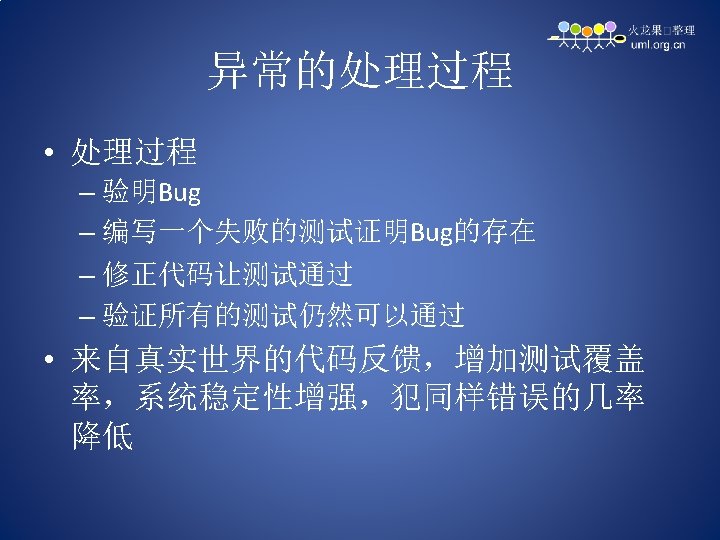 火龙果□整理
uml.org.cn

异常的处理过程

• 处理过程
– 验明Bug
– 编写一个失败的测试证明Bug的存在
– 修正代码让测试通过
– 验证所有的测试仍然可以通过
• 来自真实世界的代码反馈，增加测试覆盖率，系统稳定性增强，犯同样错误的几率降低